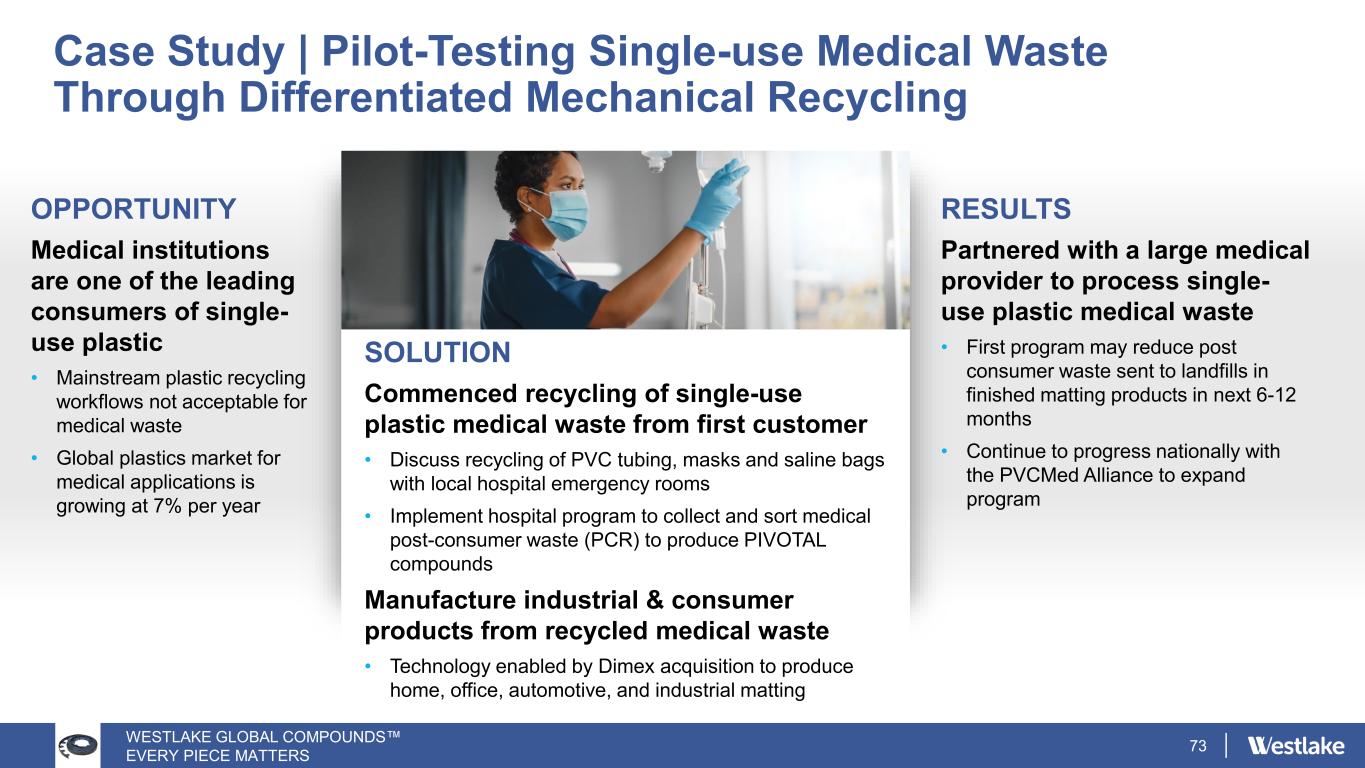 Case Study | Pilot-Testing Single-use Medical Waste Through Differentiated Mechanical Recycling

OPPORTUNITY

Medical institutions are one of the leading consumers of single-use plastic

• Mainstream plastic recycling workflows not acceptable for medical waste

• Global plastics market for medical applications is growing at 7% per year

SOLUTION

Commenced recycling of single-use plastic medical waste from first customer

• Discuss recycling of PVC tubing, masks and saline bags with local hospital emergency rooms

• Implement hospital program to collect and sort medical post-consumer waste (PCR) to produce PIVOTAL compounds

Manufacture industrial & consumer products from recycled medical waste

• Technology enabled by Dimex acquisition to produce home, office, automotive, and industrial matting

RESULTS

Partnered with a large medical provider to process single-use plastic medical waste

• First program may reduce post consumer waste sent to landfills in finished matting products in next 6-12 months

• Continue to progress nationally with the PVCMed Alliance to expand program

WESTLAKE GLOBAL COMPOUNDS™
EVERY PIECE MATTERS

73

Westlake